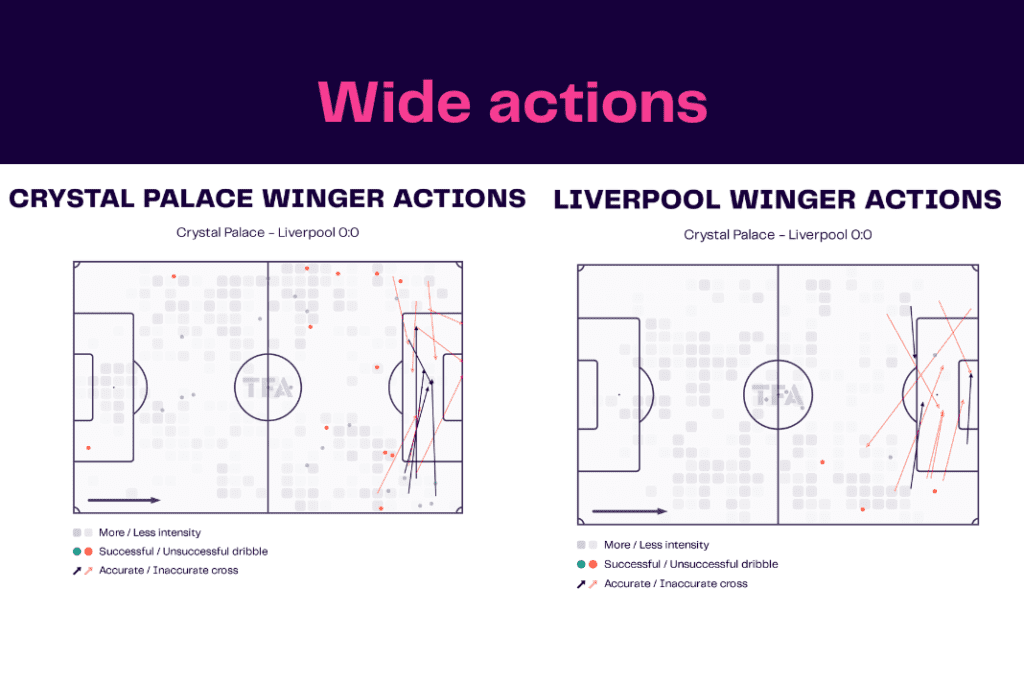 Wide actions

CRYSTAL PALACE WINGER ACTIONS

Crystal Palace - Liverpool 0:0

TFA

More / Less intensity
Successful / Unsuccessful dribble
Accurate / Inaccurate cross

LIVERPOOL WINGER ACTIONS

Crystal Palace - Liverpool 0:0

TFA

More / Less intensity
Successful / Unsuccessful dribble
Accurate / Inaccurate cross